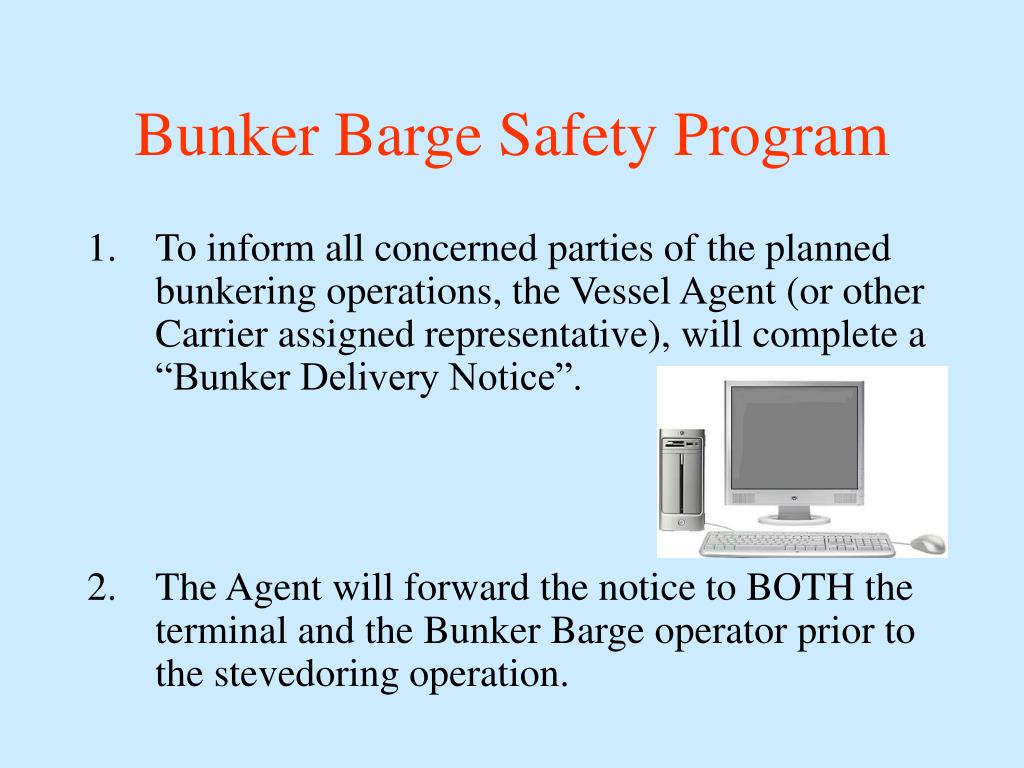 Bunker Barge Safety Program

1. To inform all concerned parties of the planned bunkering operations, the Vessel Agent (or other Carrier assigned representative), will complete a “Bunker Delivery Notice”.

2. The Agent will forward the notice to BOTH the terminal and the Bunker Barge operator prior to the stevedoring operation.